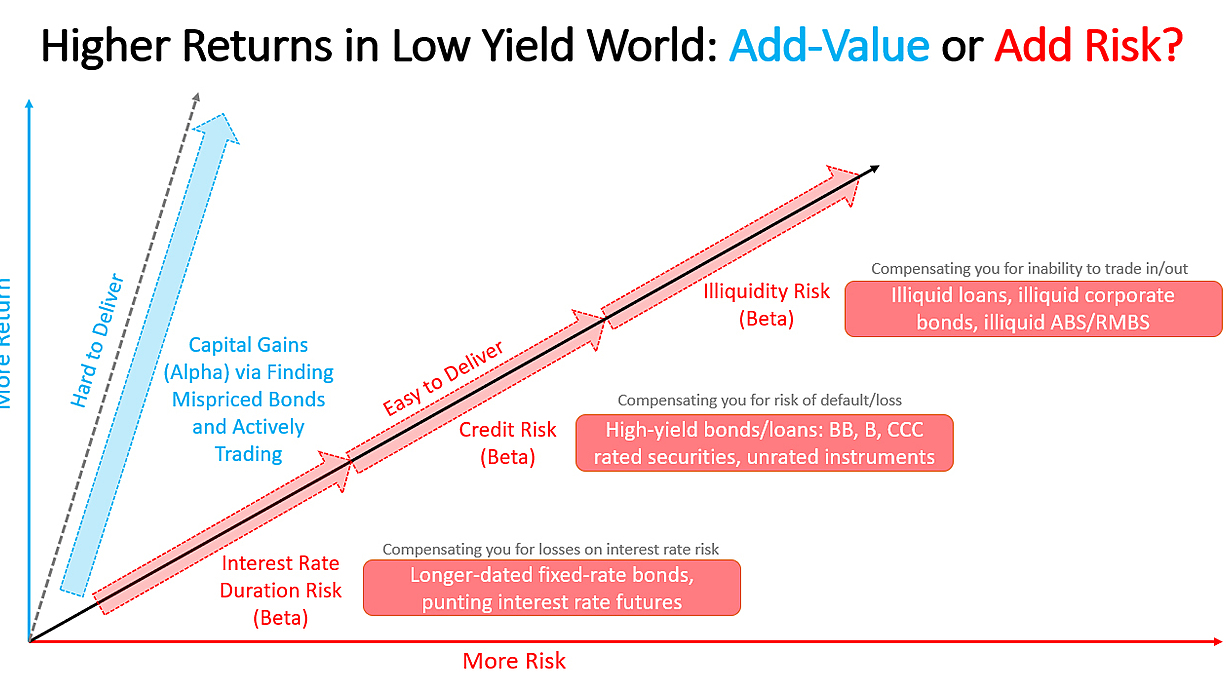 Higher Returns in Low Yield World: Add-Value or Add Risk?

More Return

Hard to Deliver

Capital Gains (Alpha) via Finding Mispriced Bonds and Actively Trading

Easy to Deliver

Illiquidity Risk (Beta)

Compensating you for inability to trade in/out

Illiquid loans, illiquid corporate bonds, illiquid ABS/RMBS

Credit Risk (Beta)

Compensating you for risk of default/loss

High-yield bonds/loans: BB, B, CCC rated securities, unrated instruments

Interest Rate Duration Risk (Beta)

Compensating you for losses on interest rate risk

Longer-dated fixed-rate bonds, punting interest rate futures

More Risk